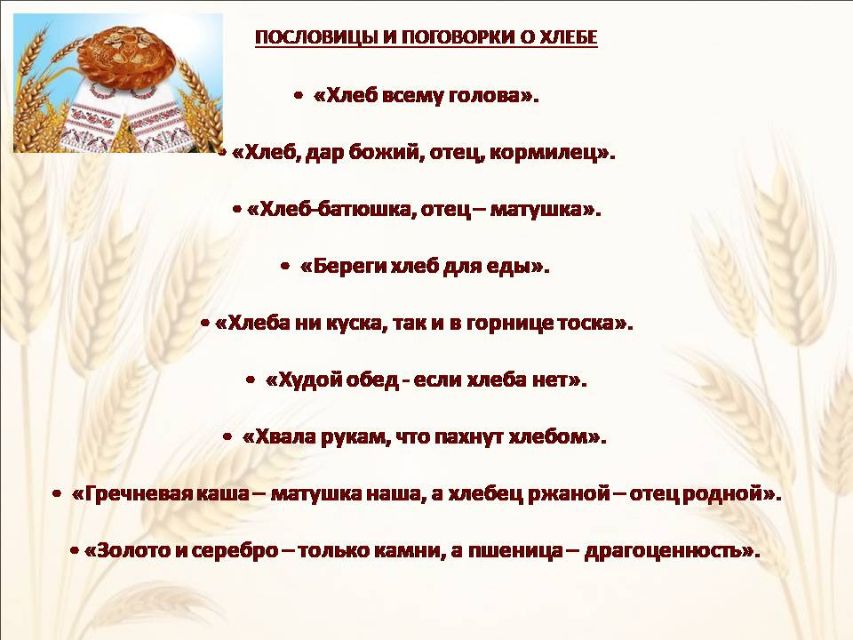 ПОСЛОВИЦЫ И ПОГОВОРКИ О ХЛЕБЕ

• «Хлеб всему голова».

• «Хлеб, дар божий, отец, кормилец».

• «Хлеб-батюшка, отец – матушка».

• «Береги хлеб для еды».

• «Хлеба ни куска, так и в горнице тоска».

• «Худой обед - если хлеба нет».

• «Хвала рукам, что пахнут хлебом».

• «Гречневая каша – матушка наша, а хлебец ржаной – отец родной».

• «Золото и серебро – только камни, а пшеница – драгоценность».